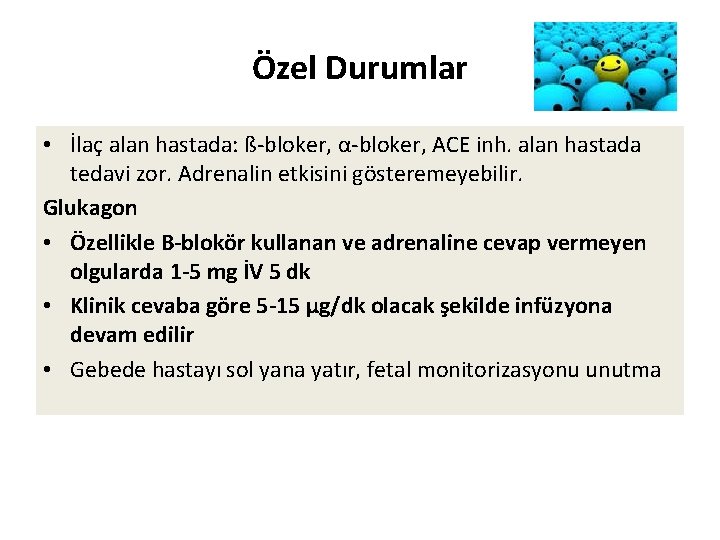 Özel Durumlar

• İlaç alan hastada: ß-bloker, α-bloker, ACE inh. alan hastada tedavi zor. Adrenalin etkisini gösteremeyebilir.

Glukagon

• Özellikle B-blokör kullanan ve adrenaline cevap vermeyen olgularda 1-5 mg İV 5 dk

• Klinik cevaba göre 5-15 µg/dk olacak şekilde infüzyona devam edilir

• Gebede hastayı sol yana yatır, fetal monitorizasyonu unutma